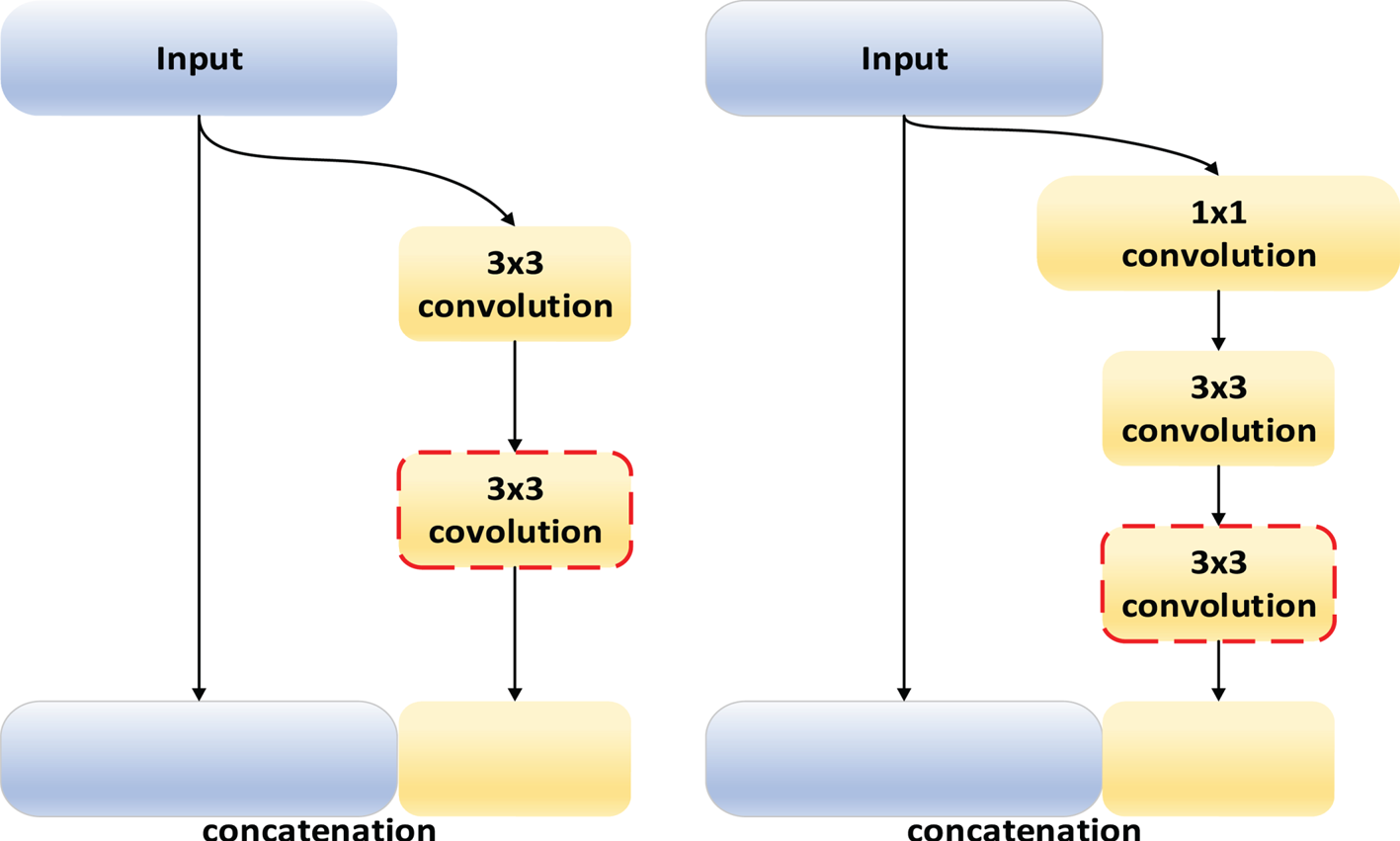 Input

3x3 convolution

3x3 covolution

concatenation

Input

1x1 convolution

3x3 convolution

3x3 convolution

concatenation